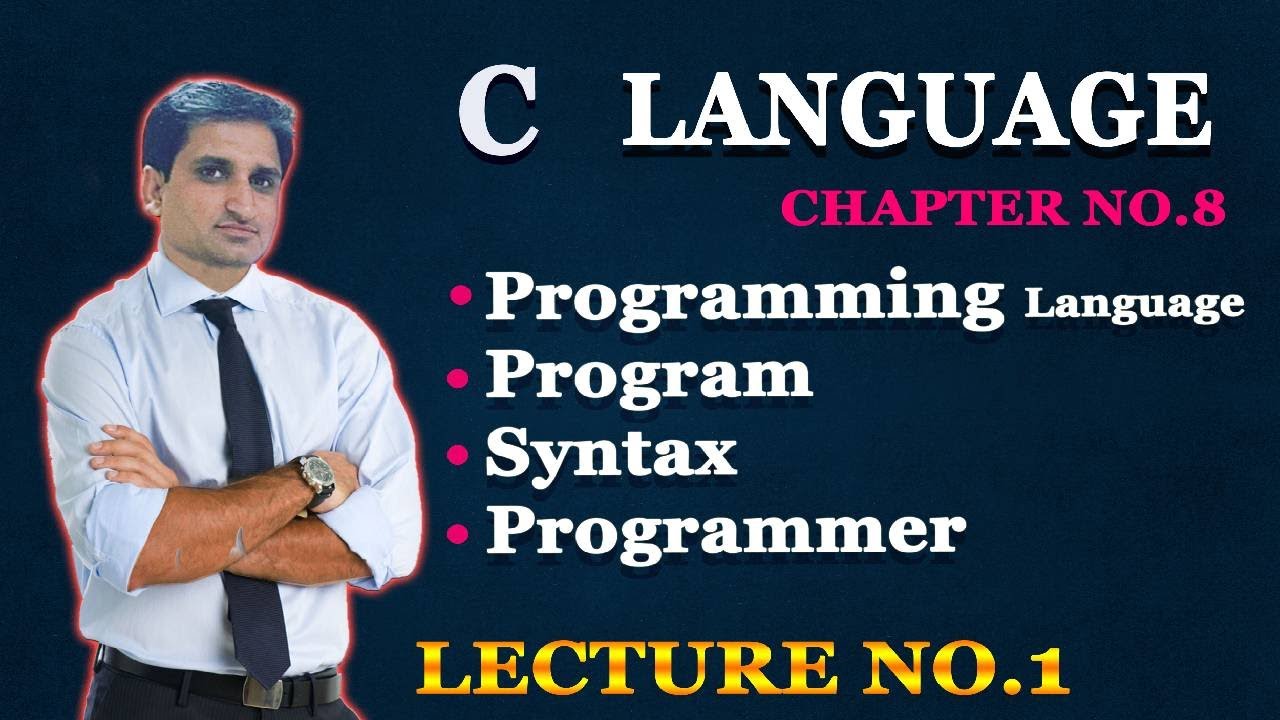 C LANGUAGE

CHAPTER NO.8

• Programming Language
• Program
• Syntax
• Programmer

LECTURE NO.1